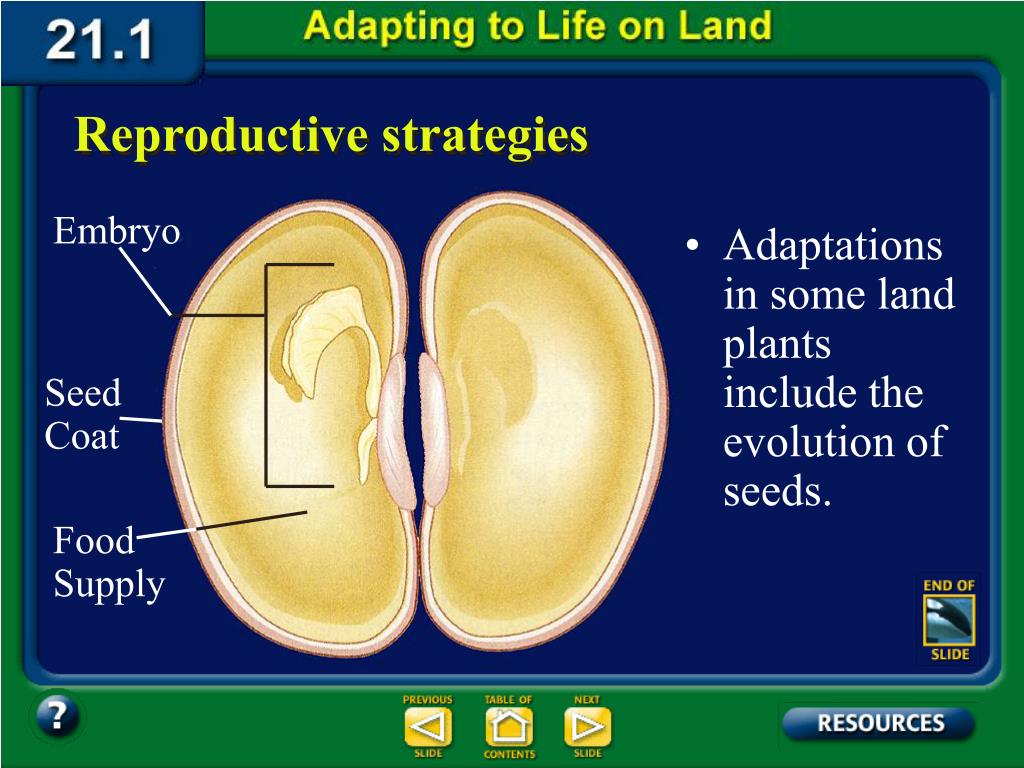 21.1

Adapting to Life on Land

Reproductive strategies

Embryo

Seed Coat

Food Supply

• Adaptations in some land plants include the evolution of seeds.

END OF SLIDE

?

PREVIOUS SLIDE

TABLE OF CONTENTS

NEXT SLIDE

RESOURCES